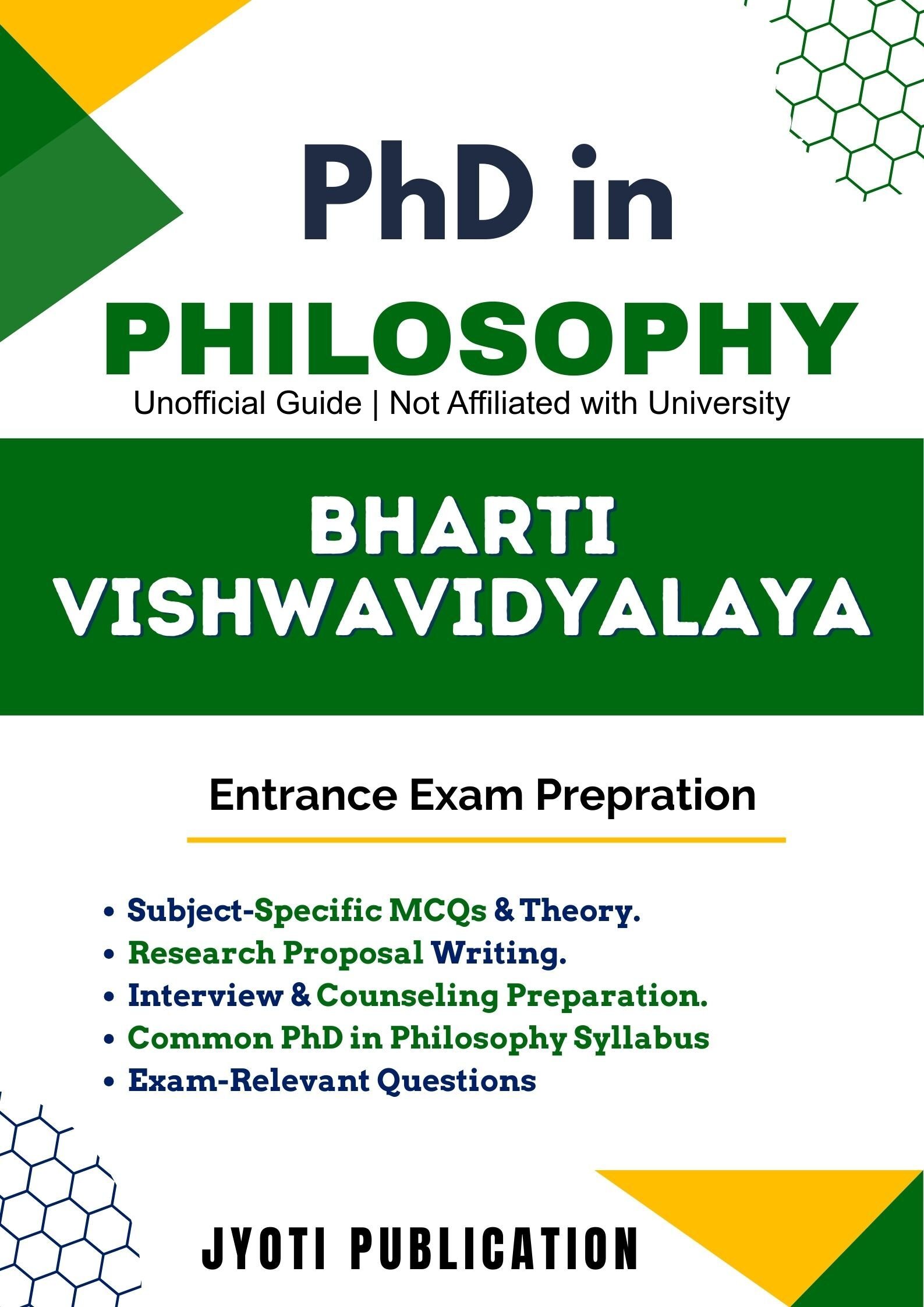 PhD in

PHILOSOPHY

Unofficial Guide | Not Affiliated with University

BHARTI VISHWAVIDYALAYA

Entrance Exam Prepration

• Subject-Specific MCQs & Theory.
• Research Proposal Writing.
• Interview & Counseling Preparation.
• Common PhD in Philosophy Syllabus
• Exam-Relevant Questions

JYOTI PUBLICATION